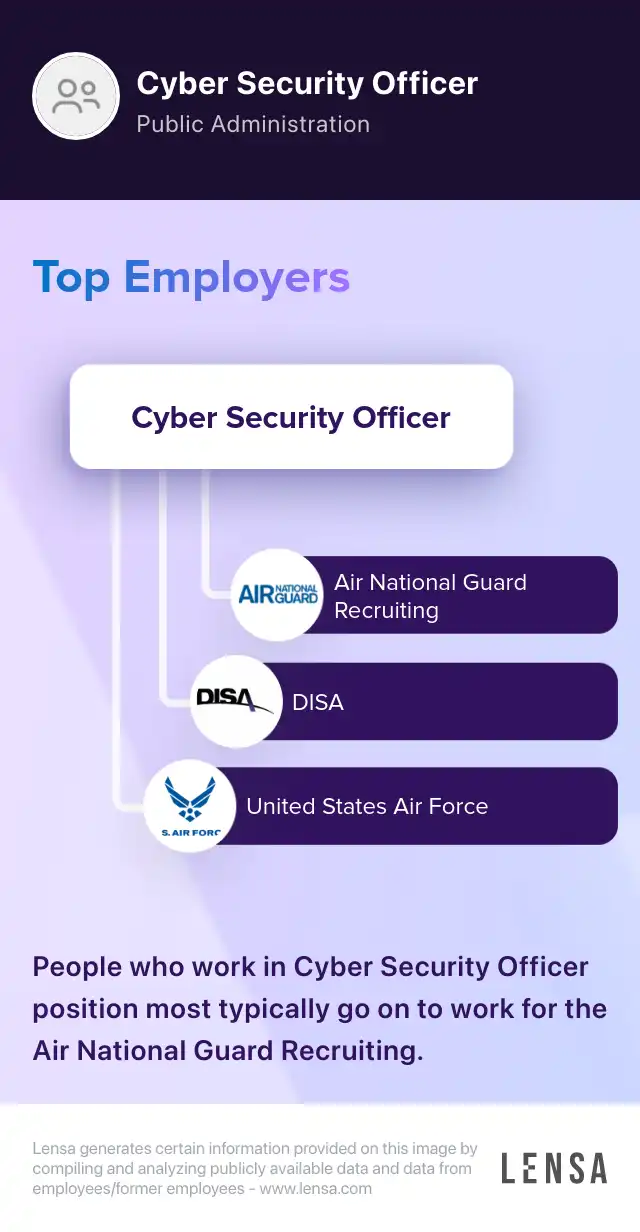 Cyber Security Officer
Public Administration

Top Employers

Cyber Security Officer

AIR NATIONAL GUARD
Air National Guard Recruiting

DISA
DISA

S. AIR FORC
United States Air Force

People who work in Cyber Security Officer position most typically go on to work for the Air National Guard Recruiting.

Lensa generates certain information provided on this image by compiling and analyzing publicly available data and data from employees/former employees - www.lensa.com

LENSA